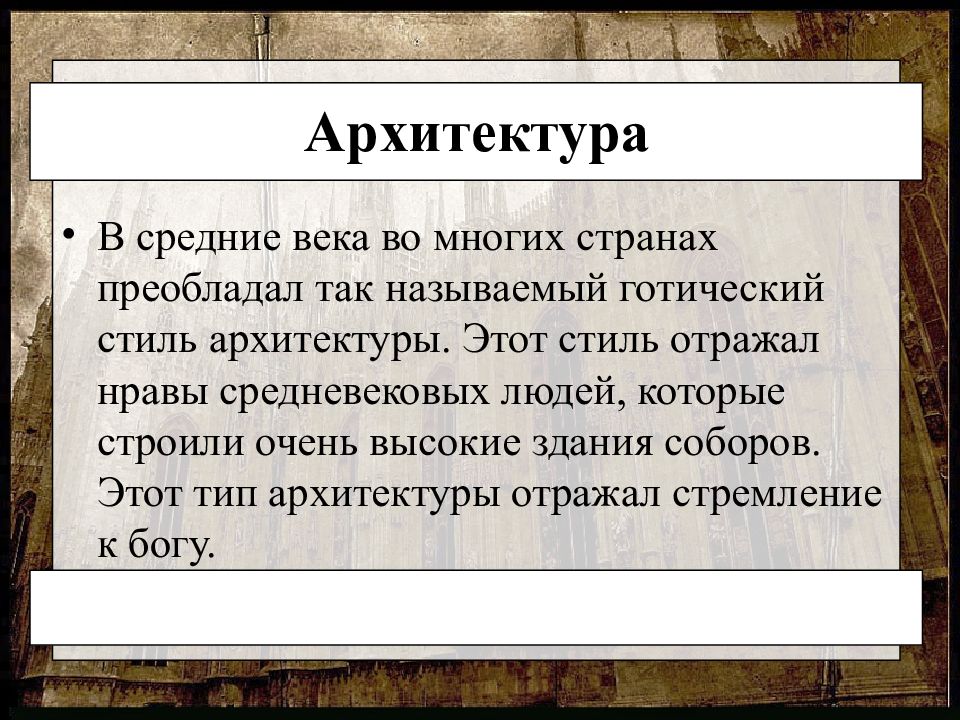 Архитектура

• В средние века во многих странах преобладал так называемый готический стиль архитектуры. Этот стиль отражал нравы средневековых людей, которые строили очень высокие здания соборов. Этот тип архитектуры отражал стремление к богу.